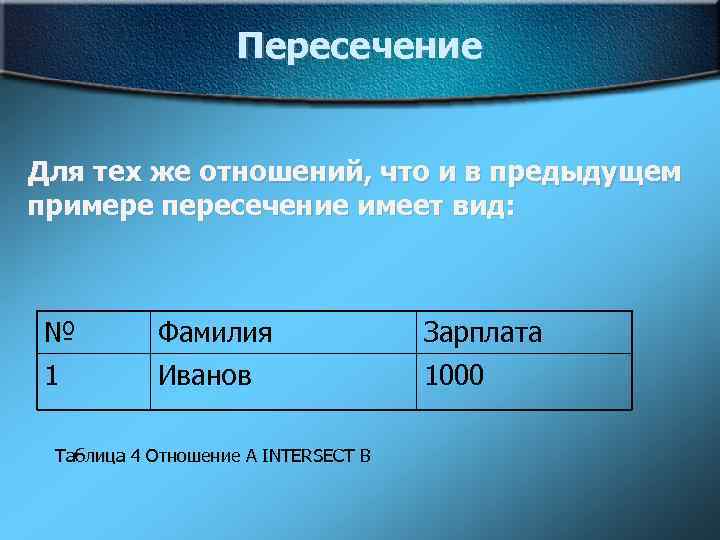 Пересечение

Для тех же отношений, что и в предыдущем примере пересечение имеет вид:

| № | Фамилия | Зарплата |
|---|---|---|
| 1 | Иванов | 1000 |

Таблица 4 Отношение A INTERSECT B